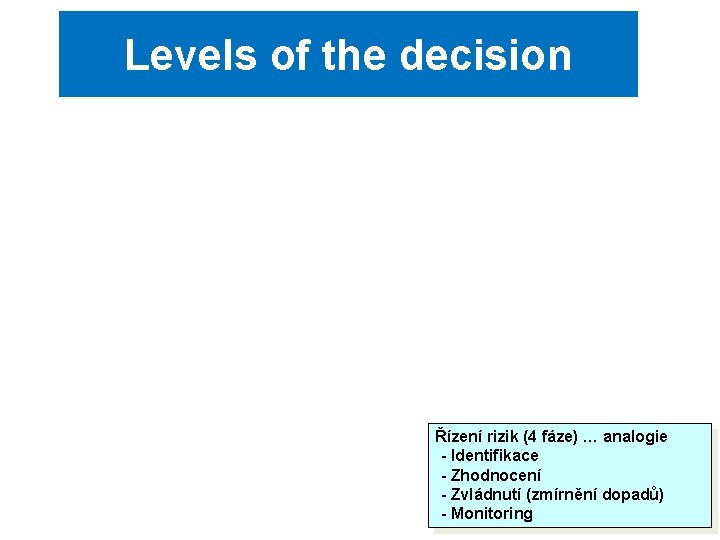 Levels of the decision

Řízení rizik (4 fáze) … analogie
- Identifikace
- Zhodnocení
- Zvládnutí (zmírnění dopadů)
- Monitoring